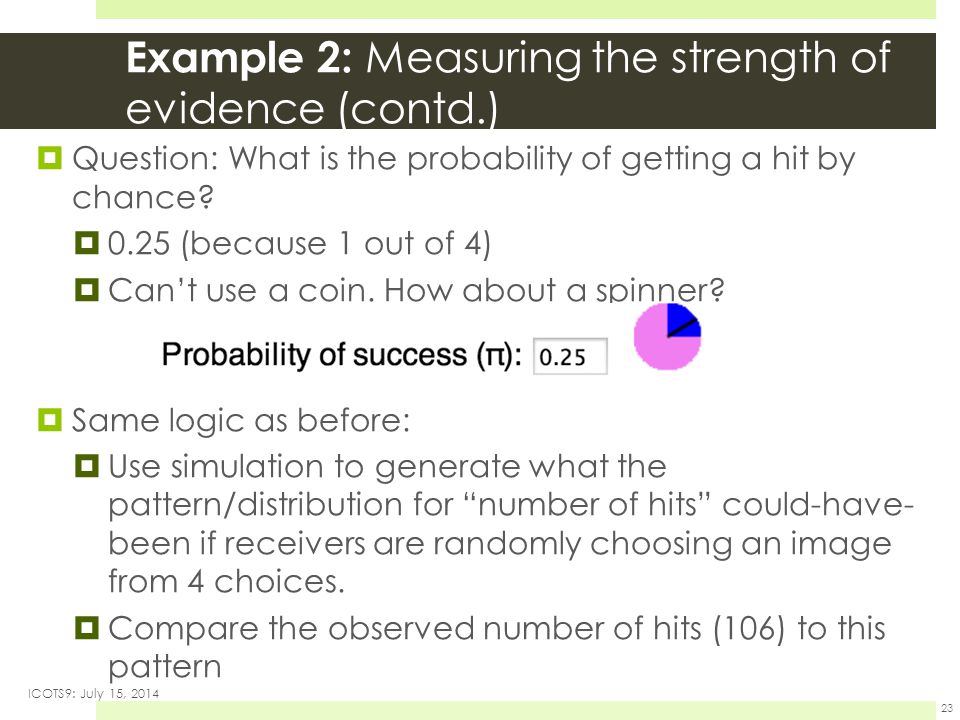 Example 2: Measuring the strength of evidence (contd.)

Question: What is the probability of getting a hit by chance?

0.25 (because 1 out of 4)

Can't use a coin. How about a spinner?

Probability of success (π): 0.25

Same logic as before:

Use simulation to generate what the pattern/distribution for "number of hits" could-have-been if receivers are randomly choosing an image from 4 choices.

Compare the observed number of hits (106) to this pattern

ICOTS9: July 15, 2014

23